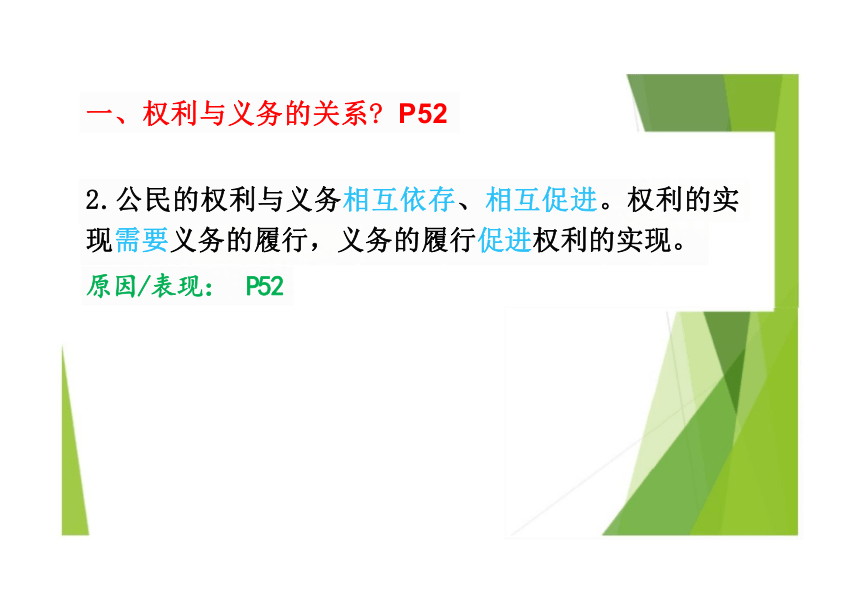 一、权利与义务的关系？P52

2.公民的权利与义务相互依存、相互促进。权利的实现需要义务的履行，义务的履行促进权利的实现。

原因/表现： P52